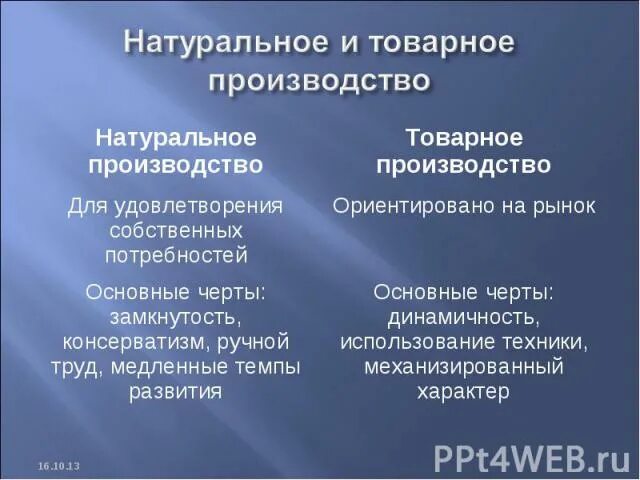 Натуральное и товарное производство

| Натуральное производство | Товарное производство |
|---|---|
| Для удовлетворения собственных потребностей | Ориентировано на рынок |
| Основные черты: замкнутость, консерватизм, ручной труд, медленные темпы развития | Основные черты: динамичность, использование техники, механизированный характер |

16.10.13

PPt4WEB.ru